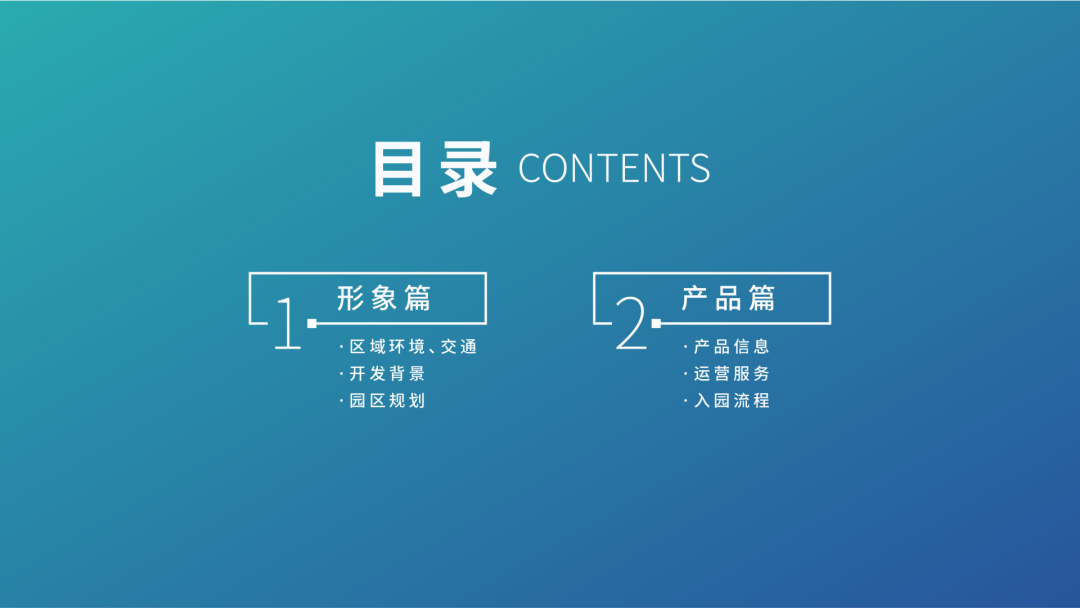 目录 CONTENTS

1 形象篇

· 区域环境、交通
· 开发背景
· 园区规划

2 产品篇

· 产品信息
· 运营服务
· 入园流程